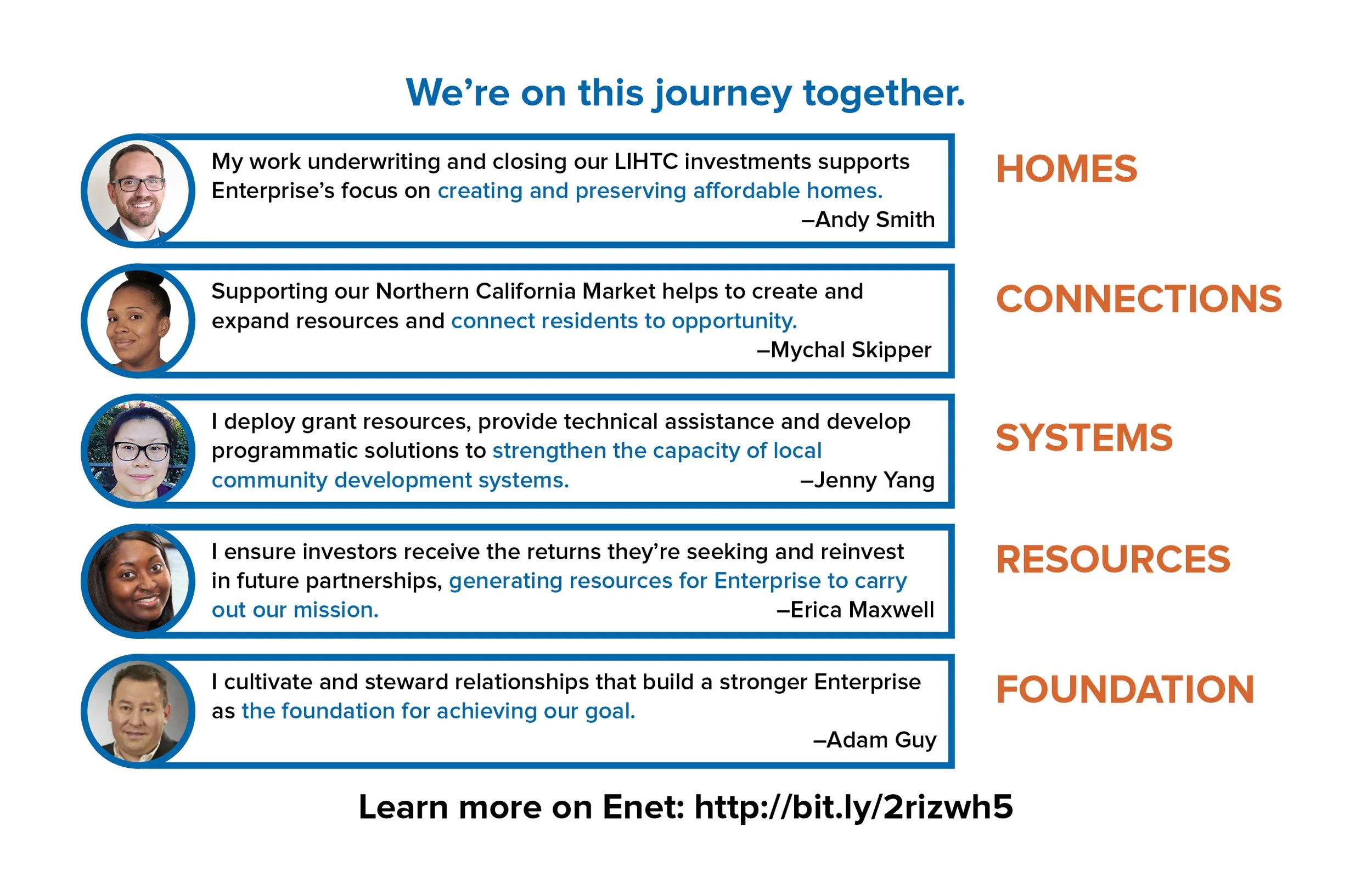 We're on this journey together.

My work underwriting and closing our LIHTC investments supports Enterprise's focus on creating and preserving affordable homes.
–Andy Smith

HOMES

Supporting our Northern California Market helps to create and expand resources and connect residents to opportunity.
–Mychal Skipper

CONNECTIONS

I deploy grant resources, provide technical assistance and develop programmatic solutions to strengthen the capacity of local community development systems.
–Jenny Yang

SYSTEMS

I ensure investors receive the returns they're seeking and reinvest in future partnerships, generating resources for Enterprise to carry out our mission.
–Erica Maxwell

RESOURCES

I cultivate and steward relationships that build a stronger Enterprise as the foundation for achieving our goal.
–Adam Guy

FOUNDATION

Learn more on Enet: http://bit.ly/2rizwh5